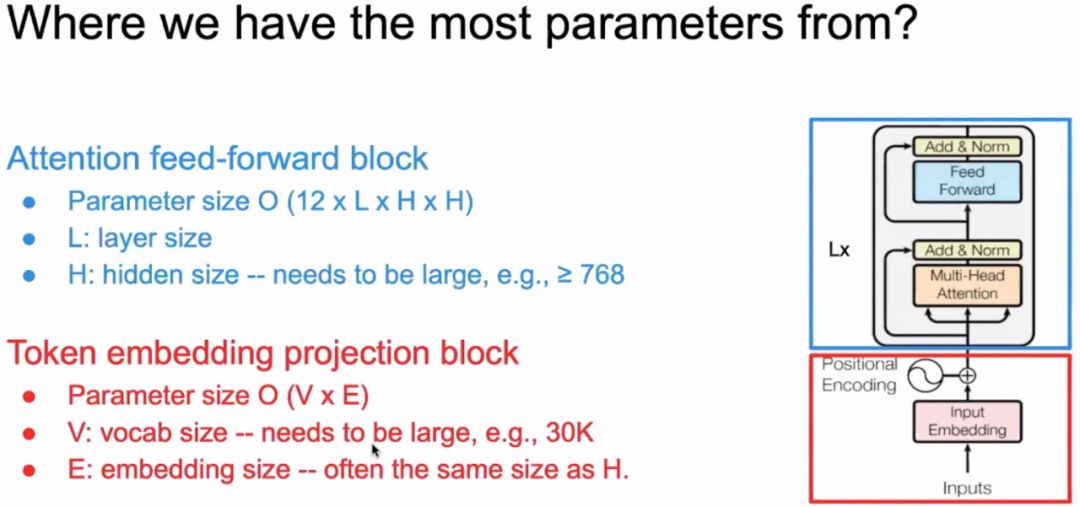 Where we have the most parameters from?

Attention feed-forward block
- Parameter size O (12 x L x H x H)
- L: layer size
- H: hidden size -- needs to be large, e.g., ≥ 768

Token embedding projection block
- Parameter size O (V x E)
- V: vocab size -- needs to be large, e.g., 30K
- E: embedding size -- often the same size as H.

Add & Norm
Feed Forward
Lx
Add & Norm
Multi-Head Attention
Positional Encoding
Input Embedding
Inputs